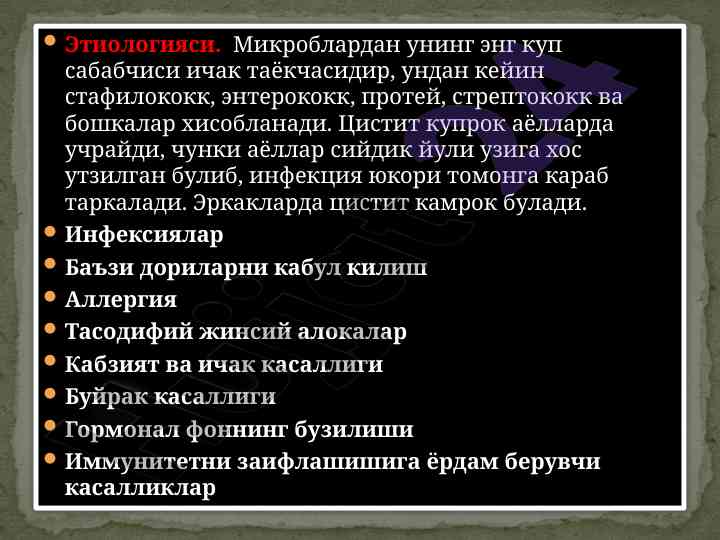 Этиологияси. Микроблардан унинг энг куп сабабчиси ичак таёкчасидир, ундан кейин стафилококк, энтерококк, протей, стрептококк ва бошкалар хисобланади. Цистит купрок аёлларда учрайди, чунки аёллар сийдик йули узига хос утзилган булиб, инфекция юкори томонга караб таркалади. Эркакларда цистит камрок булади.

Инфексиялар

Баъзи дориларни кабул килиш

Аллергия

Тасодифий жинсий алокалар

Кабзият ва ичак касаллиги

Буйрак касаллиги

Гормонал фоннинг бузилиши

Иммунитетни заифлашишига ёрдам берувчи касалликлар